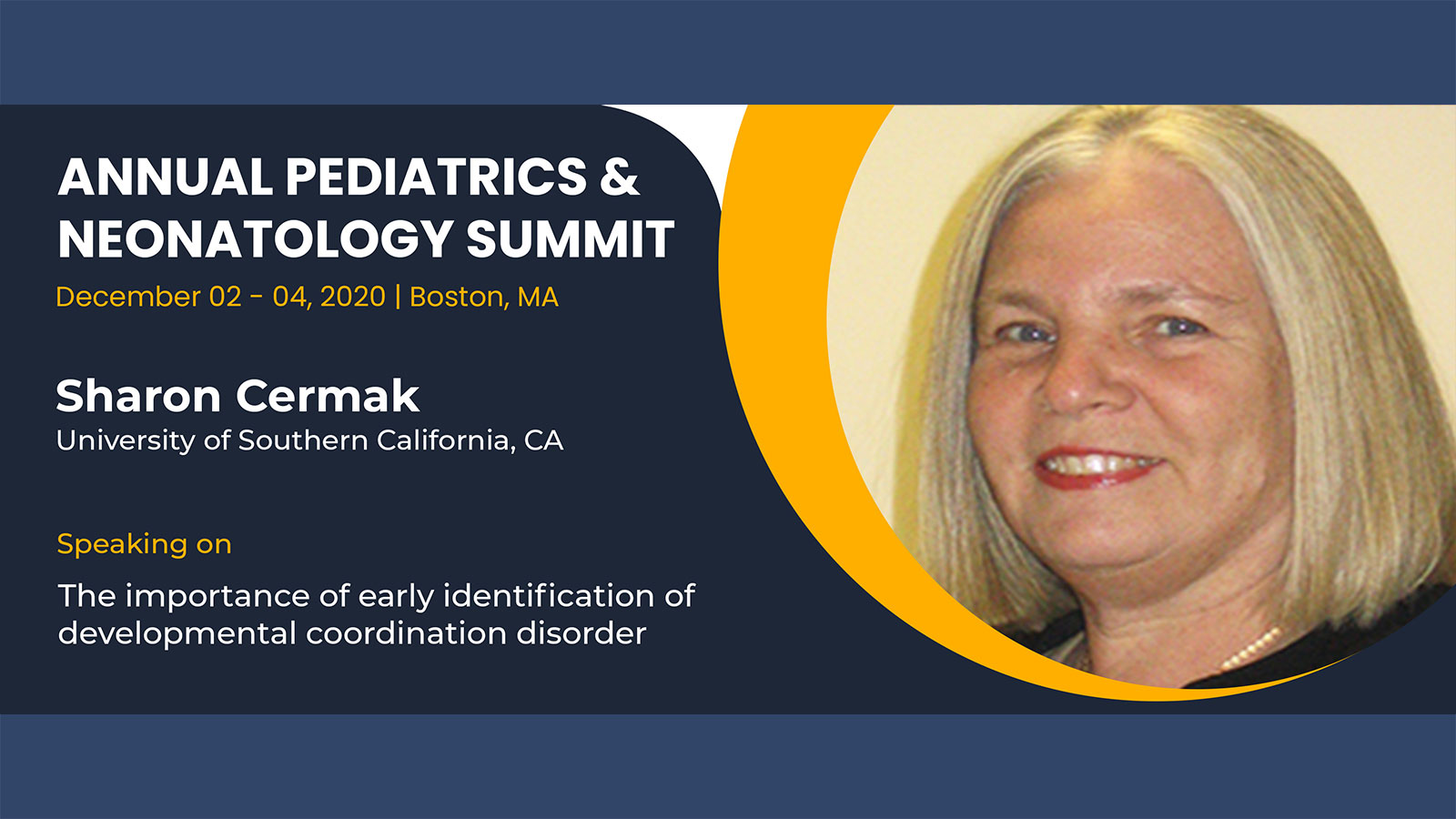 ANNUAL PEDIATRICS & NEONATOLOGY SUMMIT

December 02 - 04, 2020 | Boston, MA

Sharon Cermak

University of Southern California, CA

Speaking on

The importance of early identification of developmental coordination disorder